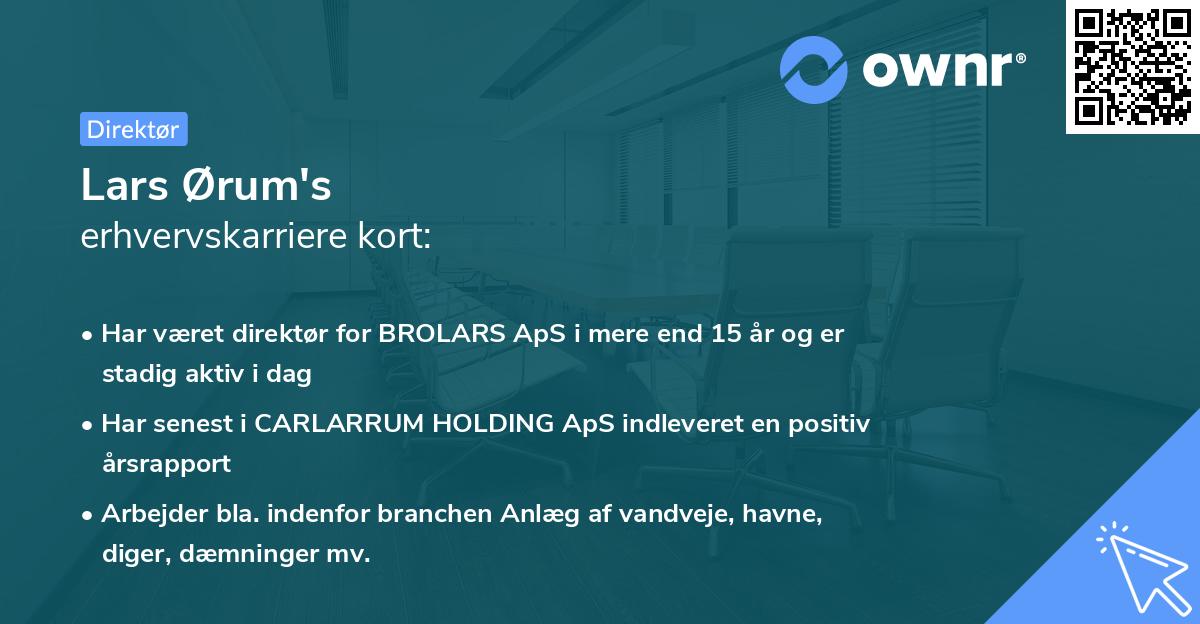 ownr®

Direktør

Lars Ørum's
erhvervskarriere kort:

• Har været direktør for BROLARS ApS i mere end 15 år og er stadig aktiv i dag
• Har senest i CARLARRUM HOLDING ApS indleveret en positiv årsrapport
• Arbejder bla. indenfor branchen Anlæg af vandveje, havne, diger, dæmninger mv.